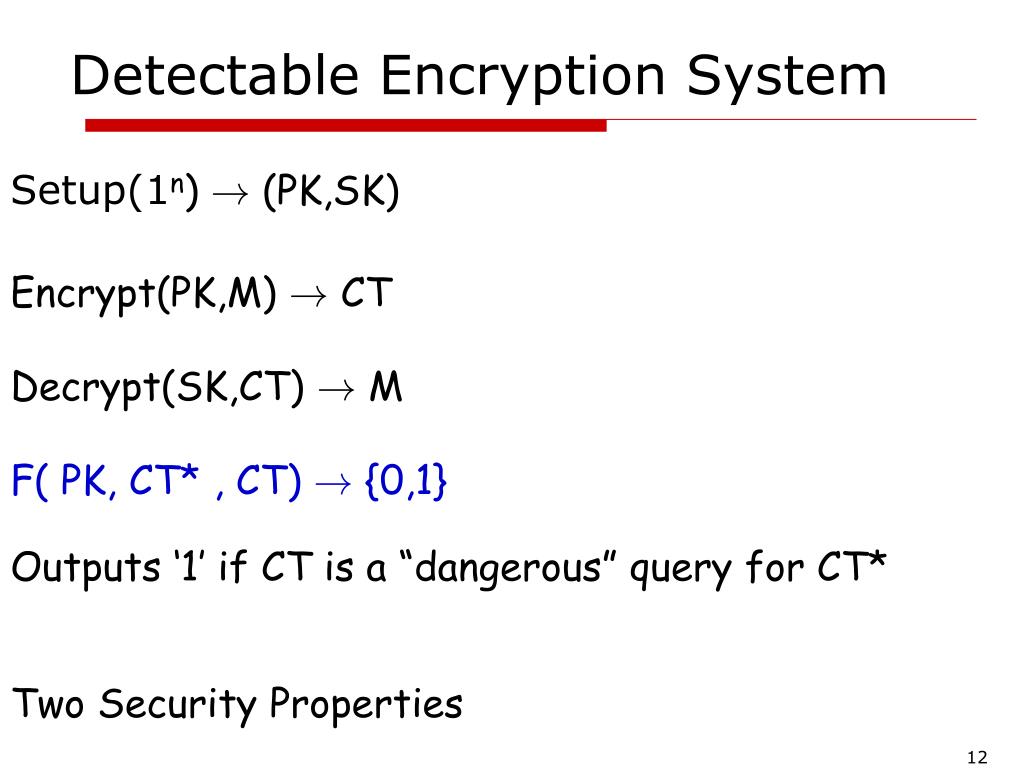 Detectable Encryption System

Setup($1^n$) $\rightarrow$ (PK,SK)

Encrypt(PK,M) $\rightarrow$ CT

Decrypt(SK,CT) $\rightarrow$ M

F( PK, CT* , CT) $\rightarrow$ {0,1}

Outputs ‘1’ if CT is a “dangerous” query for CT*

Two Security Properties

12